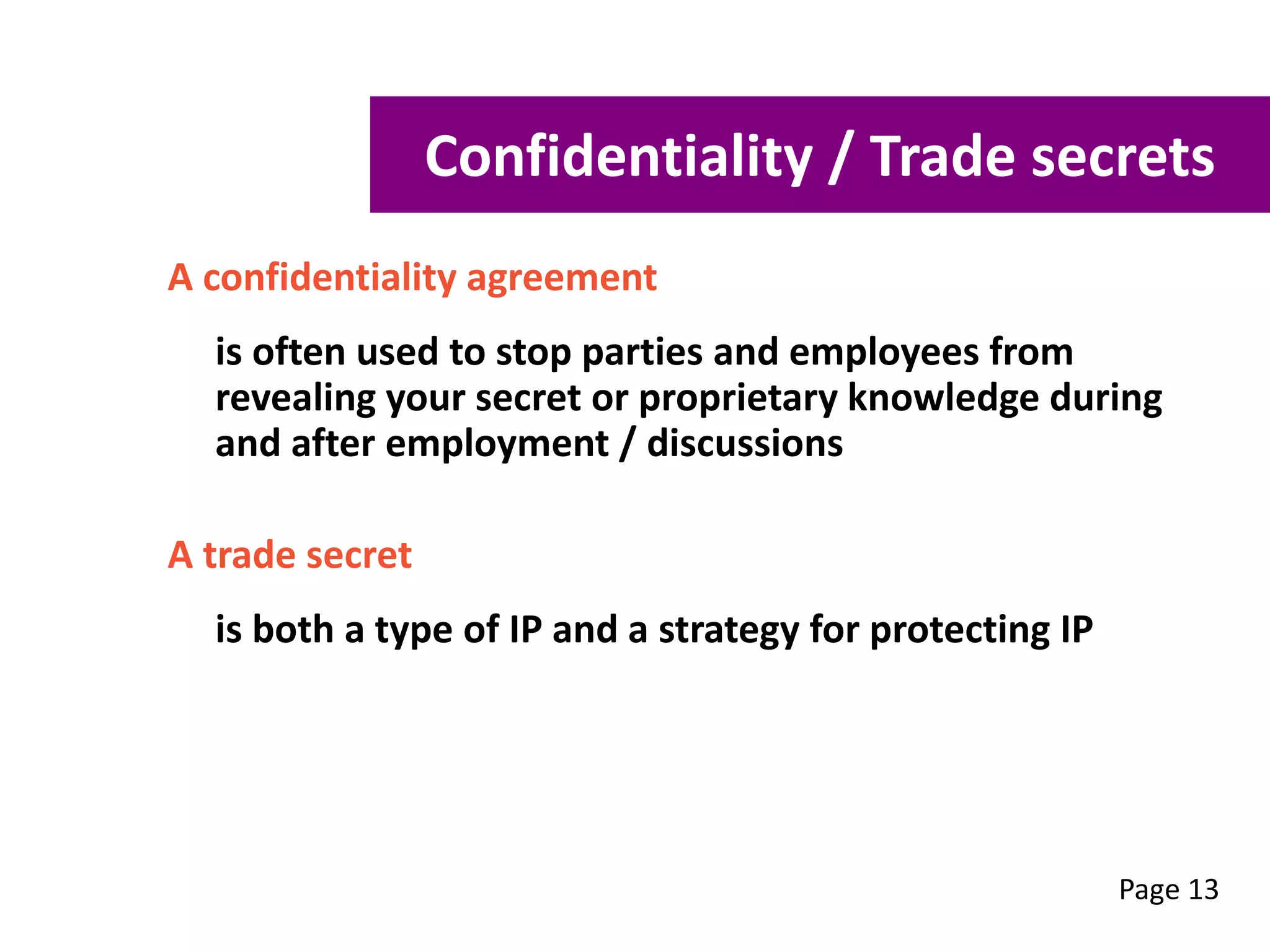 Confidentiality / Trade secrets

A confidentiality agreement

is often used to stop parties and employees from revealing your secret or proprietary knowledge during and after employment / discussions

A trade secret

is both a type of IP and a strategy for protecting IP

Page 13